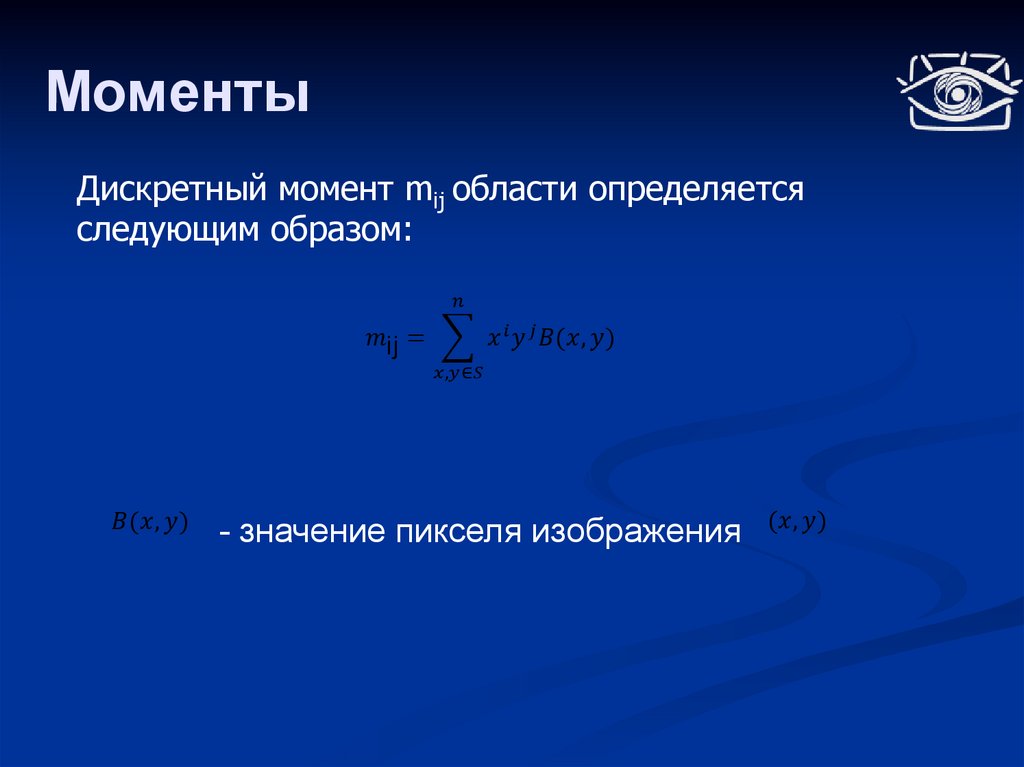 Моменты

Дискретный момент $m_{ij}$ области определяется следующим образом:

$m_{ij} = \sum_{x,y \in S}^{n} x^i y^j B(x,y)$

$B(x,y)$ - значение пикселя изображения $(x,y)$